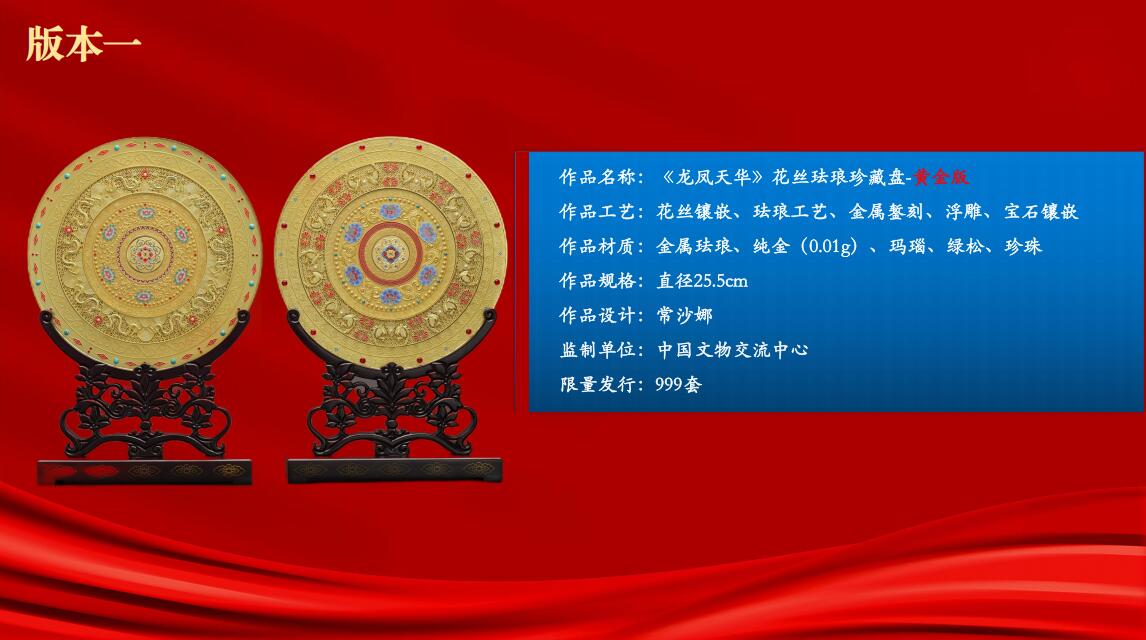 版本一

作品名称：《龙凤天华》花丝珐琅珍藏盘-黄金版
作品工艺：花丝镶嵌、珐琅工艺、金属錾刻、浮雕、宝石镶嵌
作品材质：金属珐琅、纯金（0.01g）、玛瑙、绿松、珍珠
作品规格：直径25.5cm
作品设计：常沙娜
监制单位：中国文物交流中心
限量发行：999套